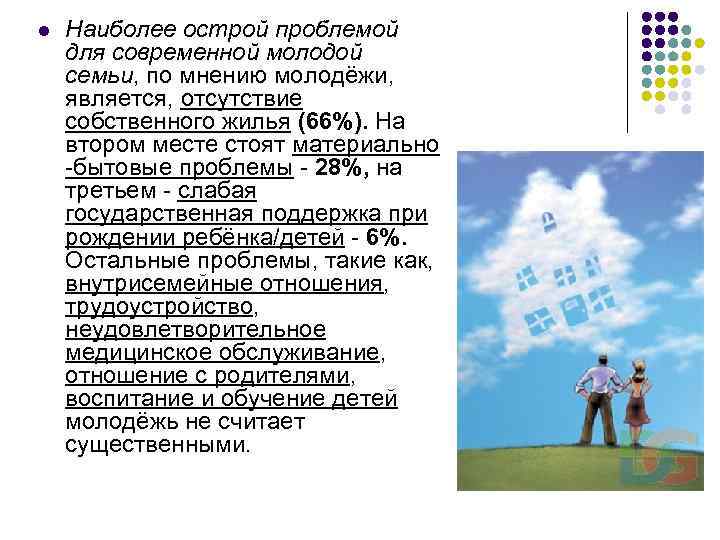 Наиболее острой проблемой для современной молодой семьи, по мнению молодёжи, является, отсутствие собственного жилья (66%). На втором месте стоят материально -бытовые проблемы - 28%, на третьем - слабая государственная поддержка при рождении ребёнка/детей - 6%. Остальные проблемы, такие как, внутрисемейные отношения, трудоустройство, неудовлетворительное медицинское обслуживание, отношение с родителями, воспитание и обучение детей молодёжь не считает существенными.